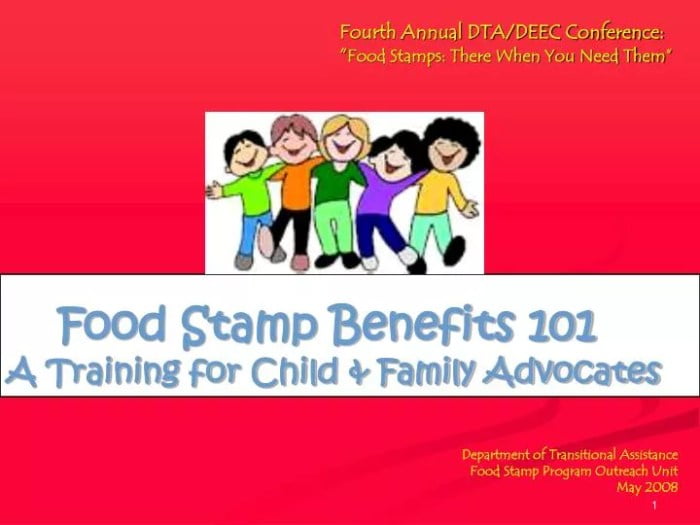 Fourth Annual DTA/DEEC Conference:
"Food Stamps: There When You Need Them"

Food Stamp Benefits 101
A Training for Child & Family Advocates

Department of Transitional Assistance
Food Stamp Program Outreach Unit
May 2008

1